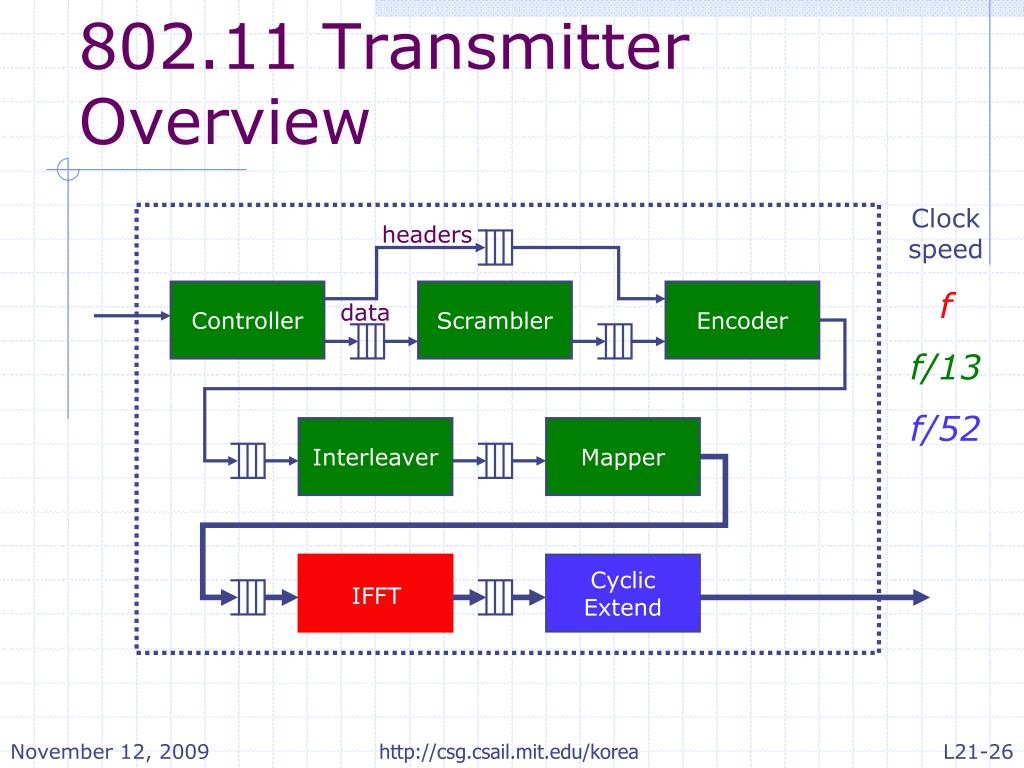 802.11 Transmitter Overview

headers

Controller

data

Scrambler

Encoder

Interleaver

Mapper

IFFT

Cyclic Extend

Clock speed

f

f/13

f/52

November 12, 2009

http://csg.csail.mit.edu/korea

L21-26